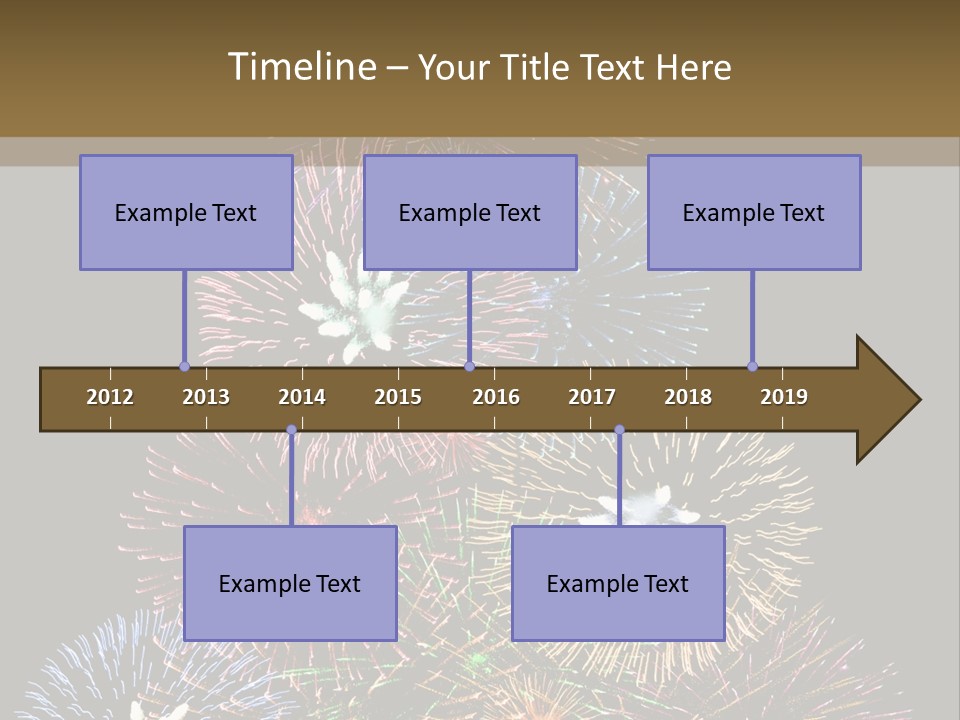 Timeline – Your Title Text Here

Example Text

Example Text

Example Text

2012 2013 2014 2015 2016 2017 2018 2019

Example Text

Example Text